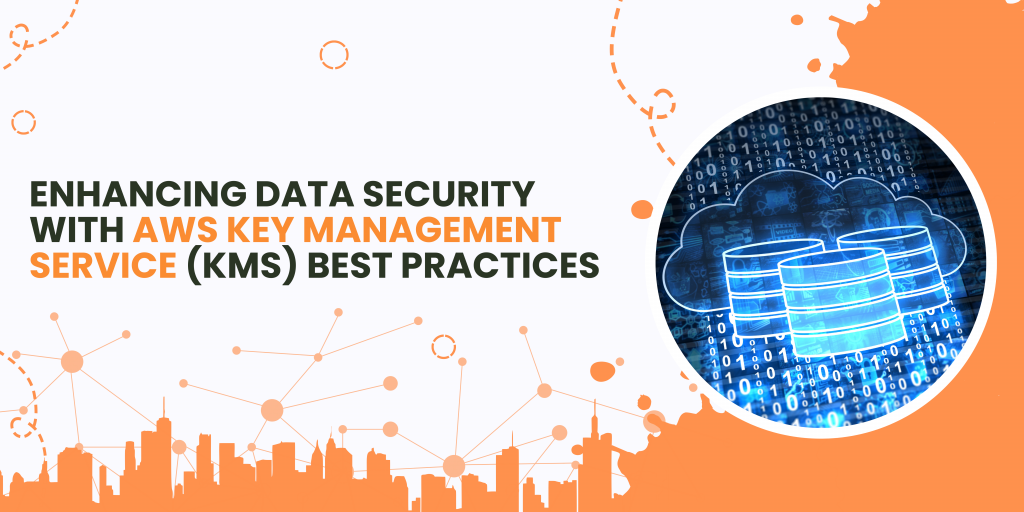 ENHANCING DATA SECURITY WITH AWS KEY MANAGEMENT SERVICE (KMS) BEST PRACTICES